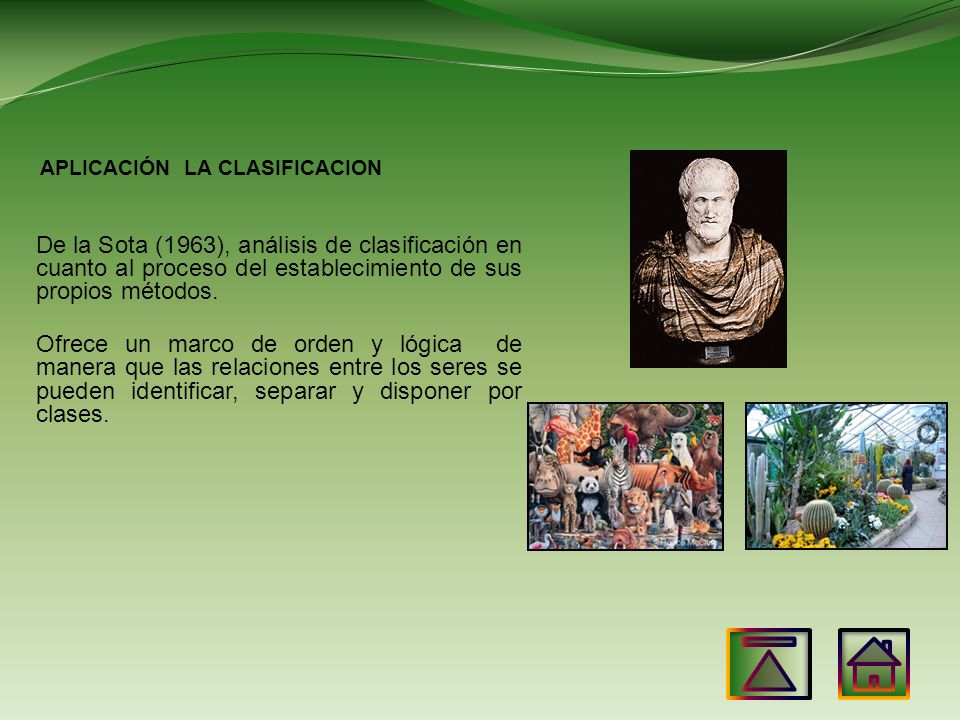 APLICACIÓN LA CLASIFICACION

De la Sota (1963), análisis de clasificación en cuanto al proceso del establecimiento de sus propios métodos.

Ofrece un marco de orden y lógica de manera que las relaciones entre los seres se pueden identificar, separar y disponer por clases.